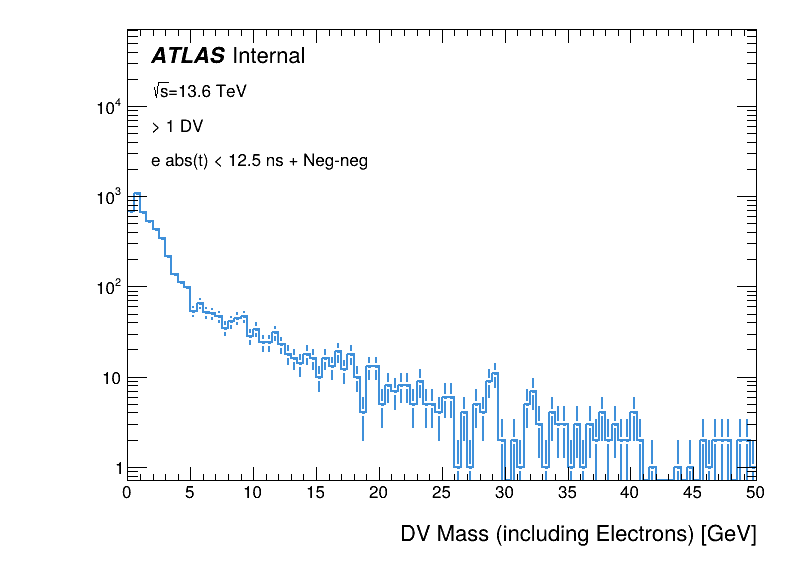 ATLAS Internal

$\sqrt{s}$=13.6 TeV

> 1 DV

e abs(t) < 12.5 ns + Neg-neg

$10^4$
$10^3$
$10^2$
10
1

0 5 10 15 20 25 30 35 40 45 50

DV Mass (including Electrons) [GeV]